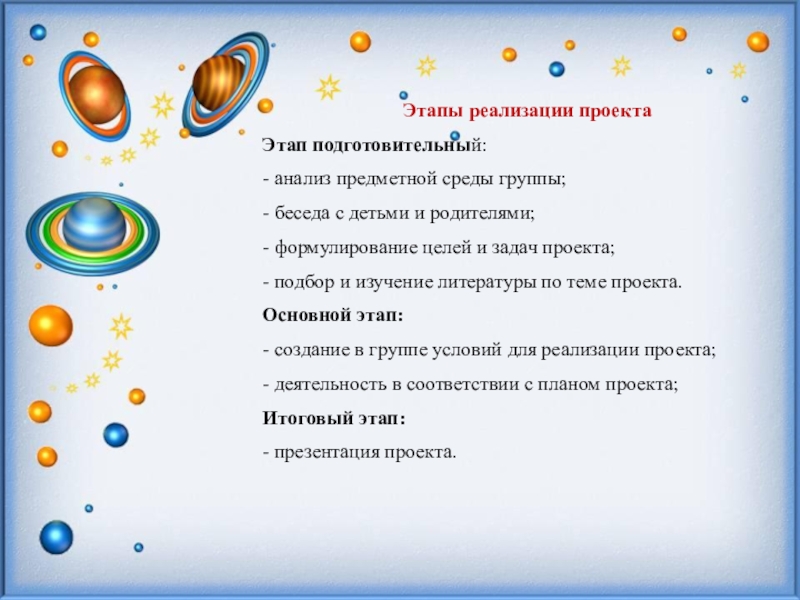 Этапы реализации проекта

Этап подготовительный:

- анализ предметной среды группы;

- беседа с детьми и родителями;

- формулирование целей и задач проекта;

- подбор и изучение литературы по теме проекта.

Основной этап:

- создание в группе условий для реализации проекта;

- деятельность в соответствии с планом проекта;

Итоговый этап:

- презентация проекта.